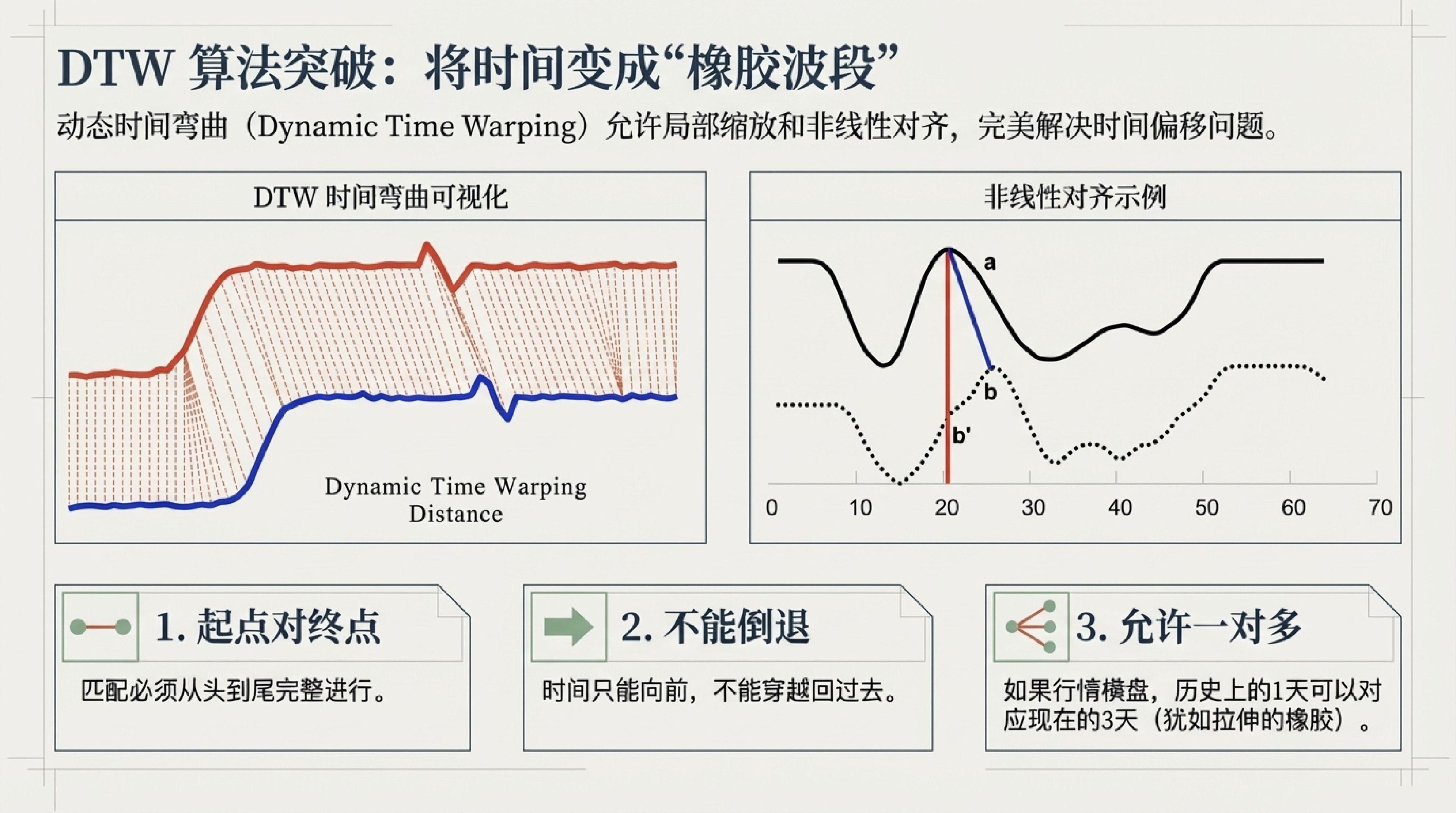 DTW 算法突破：将时间变成“橡胶波段”

动态时间弯曲（Dynamic Time Warping）允许局部缩放和非线性对齐，完美解决时间偏移问题。

DTW 时间弯曲可视化

Dynamic Time Warping Distance

非线性对齐示例

a

b

b'

0 10 20 30 40 50 60 70

1. 起点对终点

匹配必须从头到尾完整进行。

2. 不能倒退

时间只能向前，不能穿越回过去。

3. 允许一对多

如果行情横盘，历史上的1天可以对应现在的3天（犹如拉伸的橡胶）。